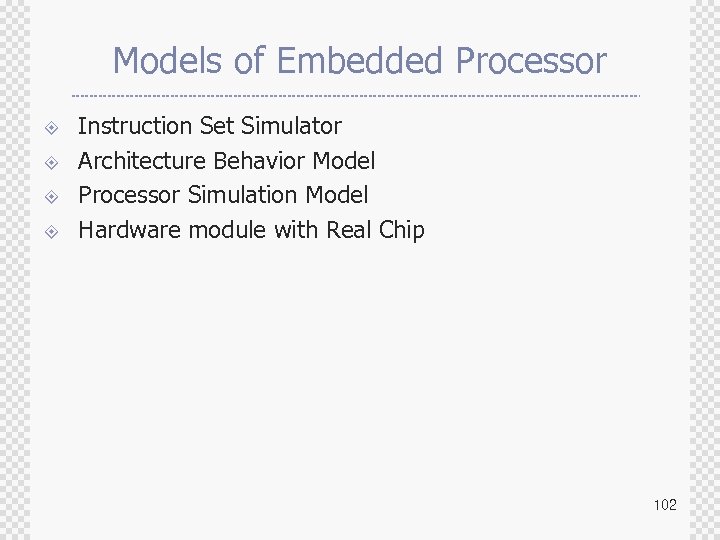 Models of Embedded Processor

Instruction Set Simulator
Architecture Behavior Model
Processor Simulation Model
Hardware module with Real Chip

102